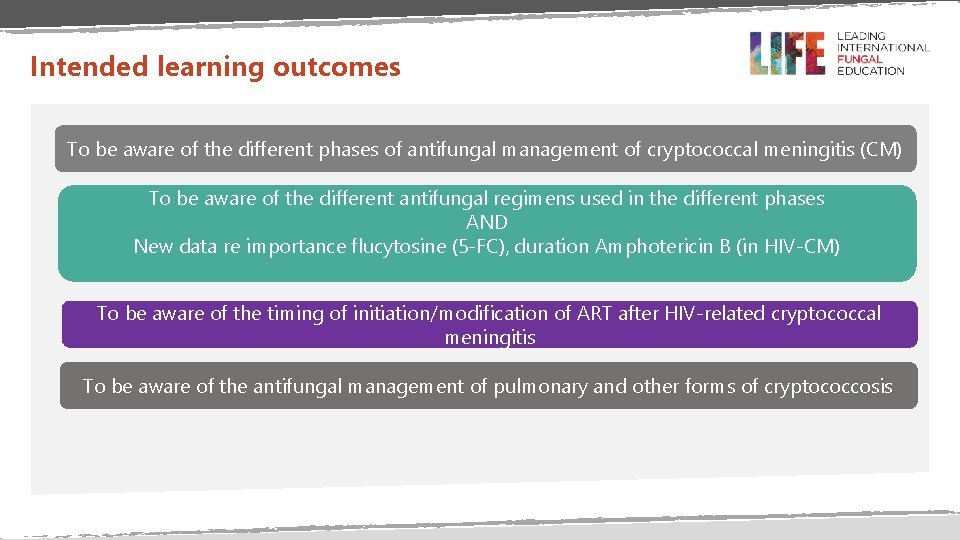 Intended learning outcomes

LIFE LEADING INTERNATIONAL FUNGAL EDUCATION

To be aware of the different phases of antifungal management of cryptococcal meningitis (CM)

To be aware of the different antifungal regimens used in the different phases
AND
New data re importance flucytosine (5-FC), duration Amphotericin B (in HIV-CM)

To be aware of the timing of initiation/modification of ART after HIV-related cryptococcal meningitis

To be aware of the antifungal management of pulmonary and other forms of cryptococcosis